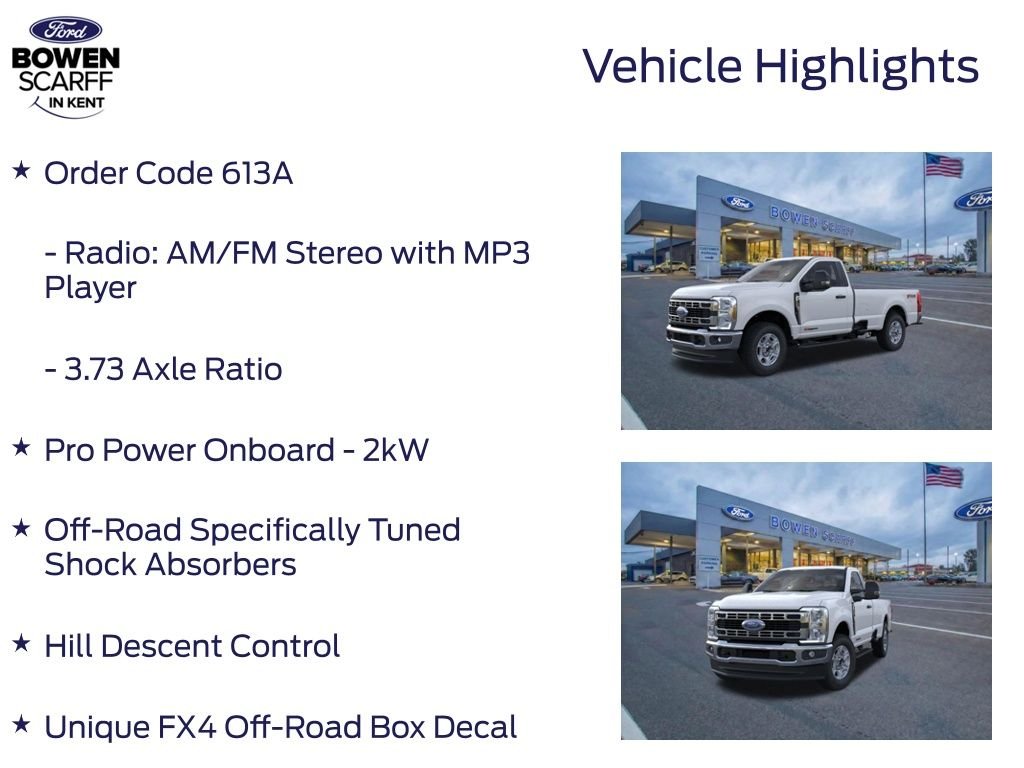 Ford
BOWEN
SCARFF
IN KENT

Vehicle Highlights

★ Order Code 613A

- Radio: AM/FM Stereo with MP3 Player

- 3.73 Axle Ratio

★ Pro Power Onboard - 2kW

★ Off-Road Specifically Tuned Shock Absorbers

★ Hill Descent Control

★ Unique FX4 Off-Road Box Decal

Ford
BOWEN SCARFF
Ford

Ford
BOWEN SCARFF
Ford